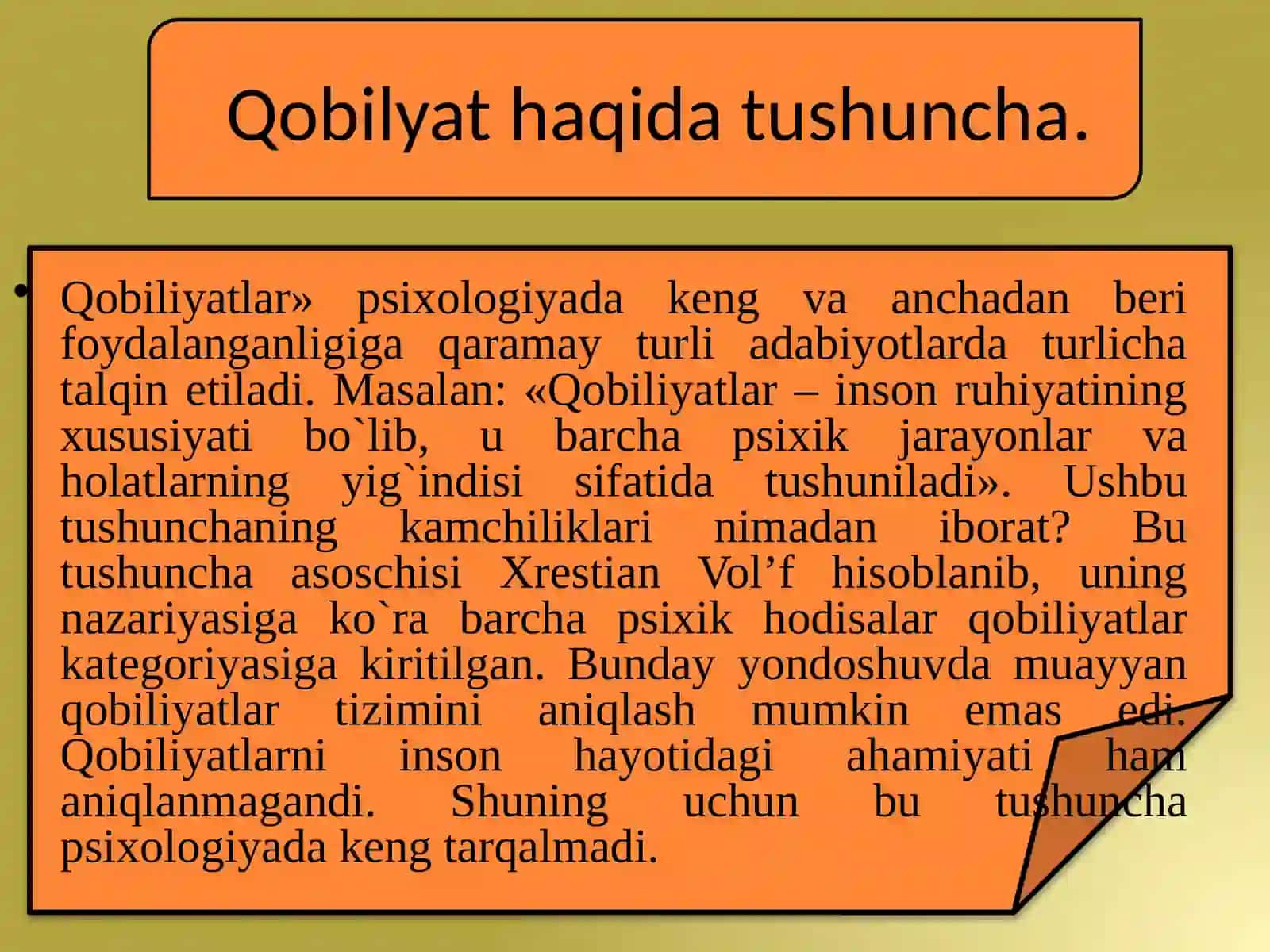 Qobilyat haqida tushuncha.

• Qobiliyatlar» psixologiyada keng va anchadan beri foydalanganligiga qaramay turli adabiyotlarda turlicha talqin etiladi. Masalan: «Qobiliyatlar – inson ruhiyatining xususiyati bo`lib, u barcha psixik jarayonlar va holatlarning yig`indisi sifatida tushuniladi». Ushbu tushunchaning kamchiliklari nimadan iborat? Bu tushuncha asoschisi Xrestian Vol’f hisoblanib, uning nazariyasiga ko`ra barcha psixik hodisalar qobiliyatlar kategoriyasiga kiritilgan. Bunday yondoshuvda muayyan qobiliyatlar tizimini aniqlash mumkin emas edi. Qobiliyatlarni inson hayotidagi ahamiyati ham aniqlanmagandi. Shuning uchun bu tushuncha psixologiyada keng tarqalmadi.